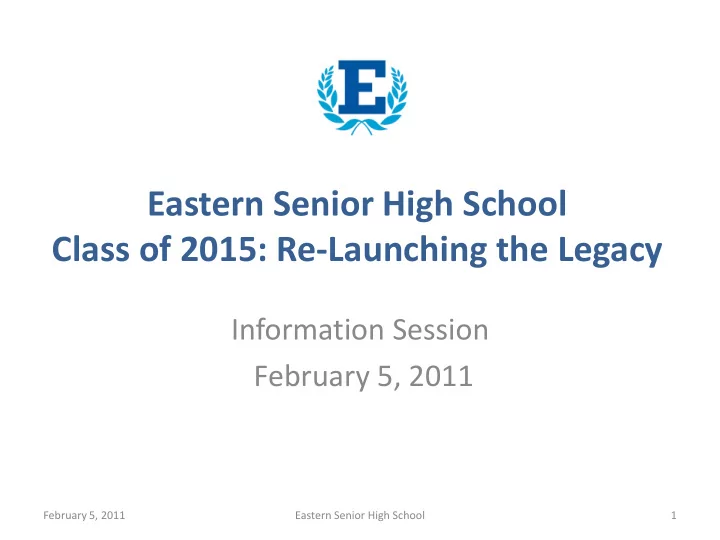 E

Eastern Senior High School
Class of 2015: Re-Launching the Legacy

Information Session
February 5, 2011

February 5, 2011
Eastern Senior High School
1